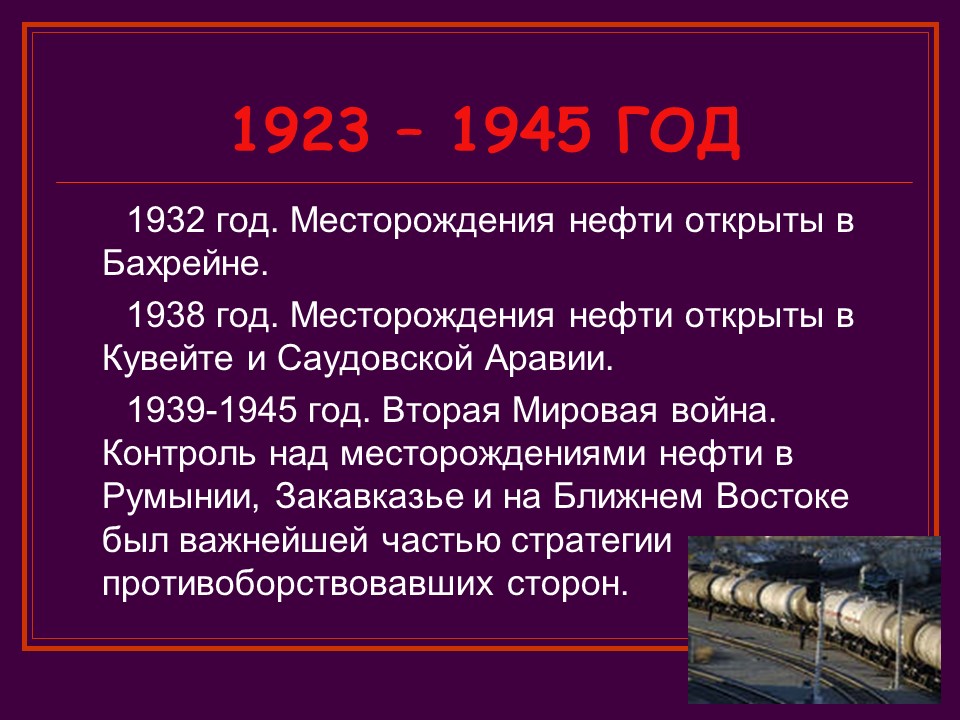 1923 – 1945 ГОД

1932 год. Месторождения нефти открыты в Бахрейне.

1938 год. Месторождения нефти открыты в Кувейте и Саудовской Аравии.

1939-1945 год. Вторая Мировая война. Контроль над месторождениями нефти в Румынии, Закавказье и на Ближнем Востоке был важнейшей частью стратегии противоборствовавших сторон.